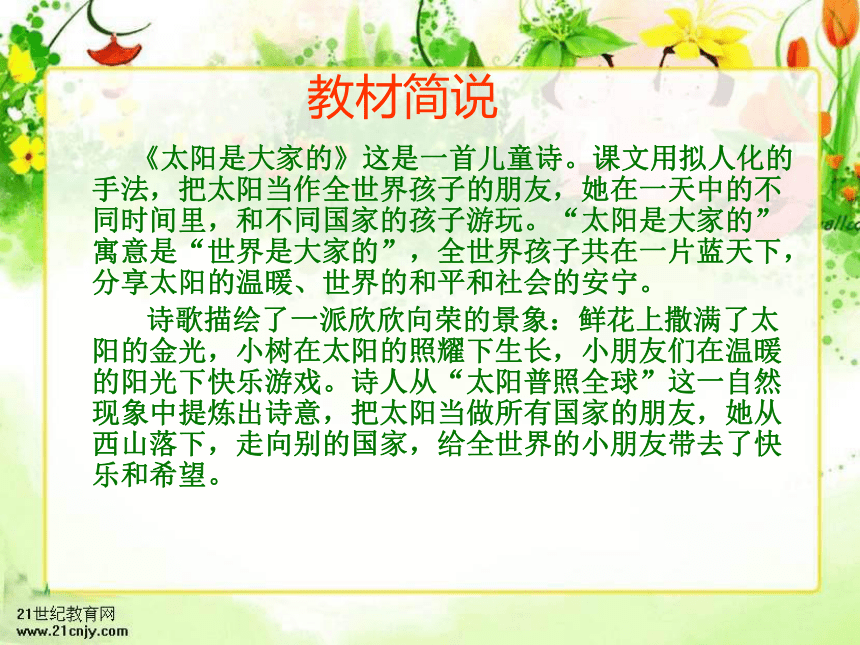 教材简说

《太阳是大家的》这是一首儿童诗。课文用拟人化的手法，把太阳当作全世界孩子的朋友，她在一天中的不同时间里，和不同国家的孩子游玩。“太阳是大家的”寓意是“世界是大家的”，全世界孩子共在一片蓝天下，分享太阳的温暖、世界的和平和社会的安宁。

诗歌描绘了一派欣欣向荣的景象：鲜花上撒满了太阳的金光，小树在太阳的照耀下生长，小朋友们在温暖的阳光下快乐游戏。诗人从“太阳普照全球”这一自然现象中提炼出诗意，把太阳当做所有国家的朋友，她从西山落下，走向别的国家，给全世界的小朋友带去了快乐和希望。

21世纪教育网
www.21cnjy.com